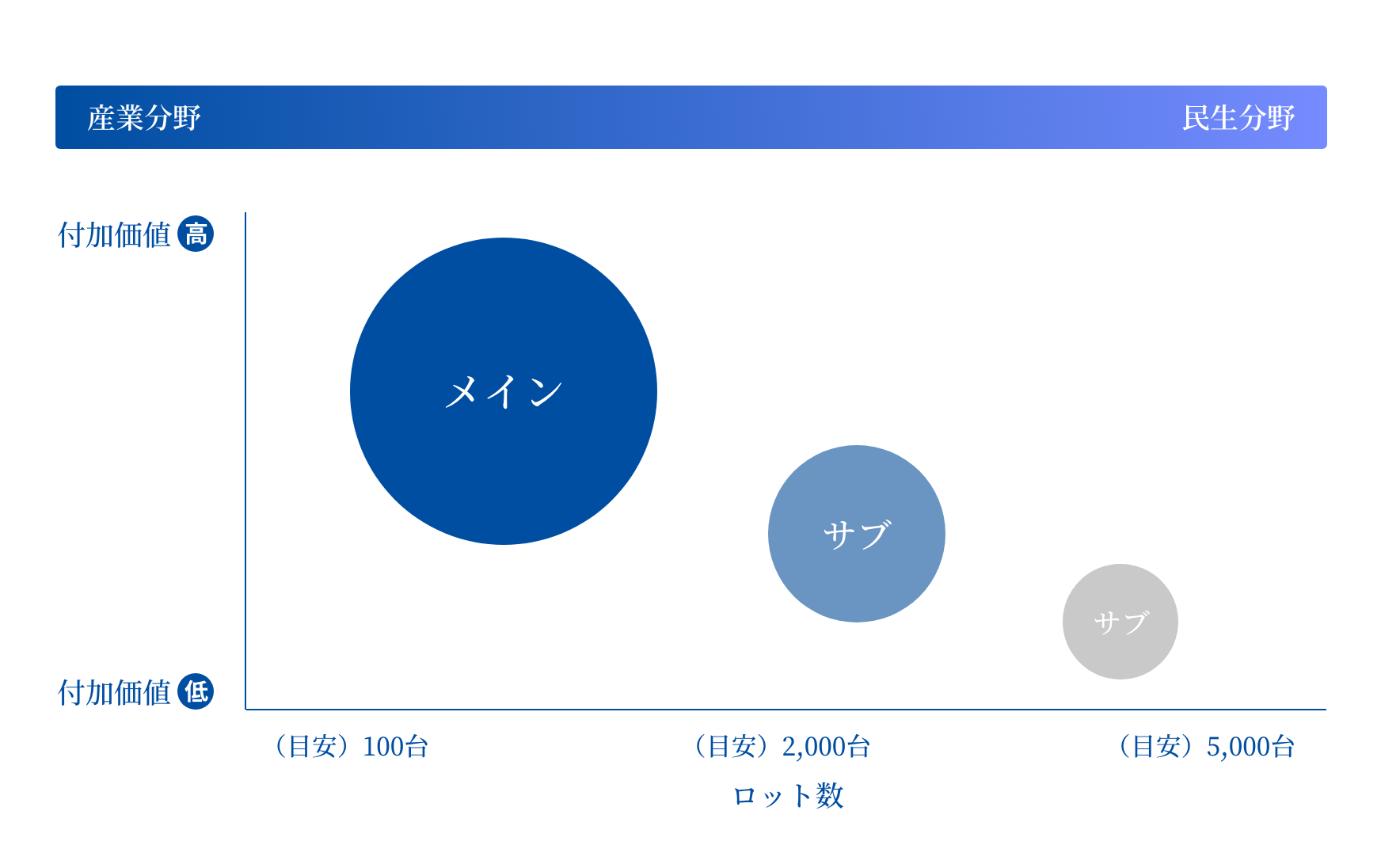 産業分野

民生分野

付加価値 高

メイン

サブ

サブ

付加価値 低

（目安）100台

（目安）2,000台

（目安）5,000台

ロット数